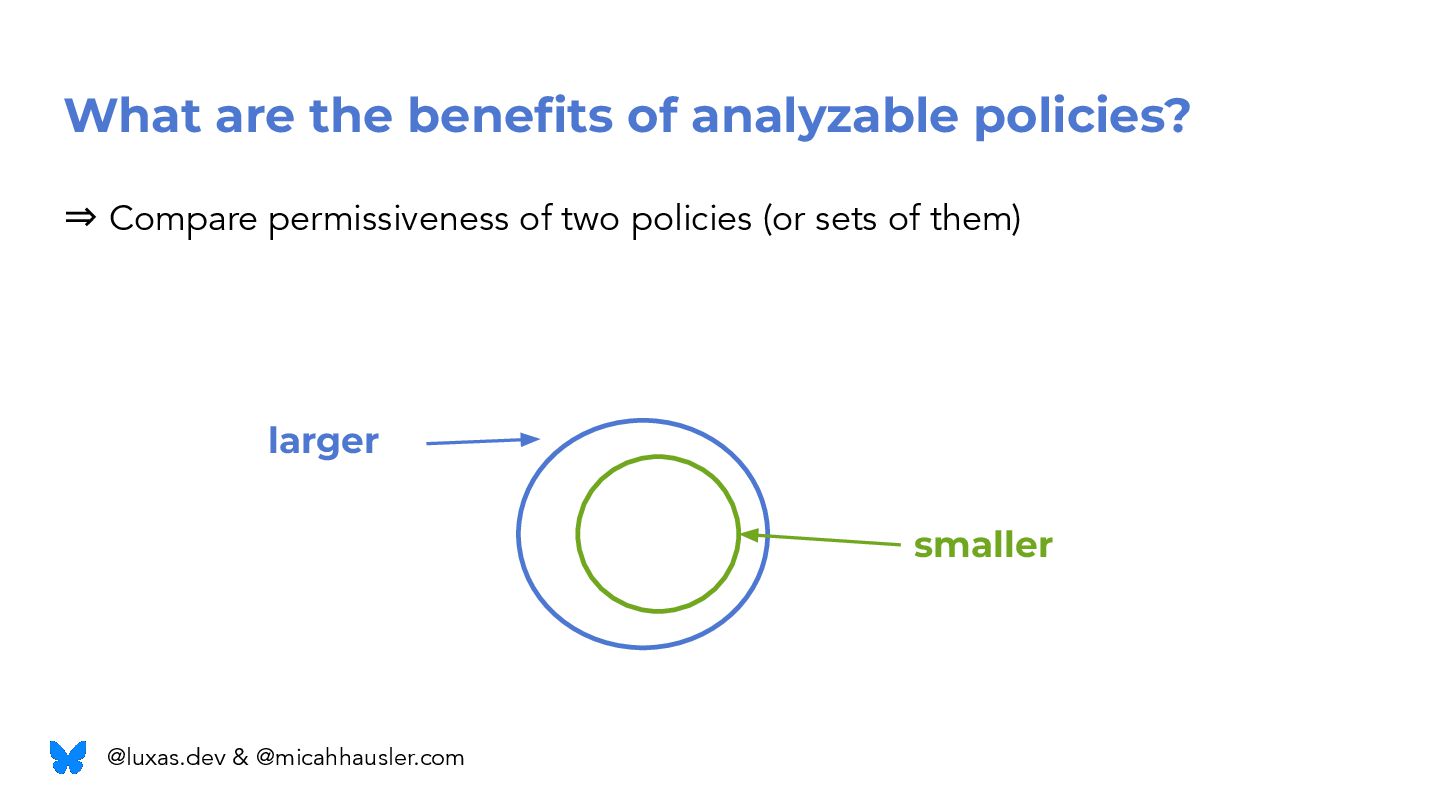 What are the benefits of analyzable policies?

⇒ Compare permissiveness of two policies (or sets of them)

larger

smaller

@luxas.dev & @micahhausler.com